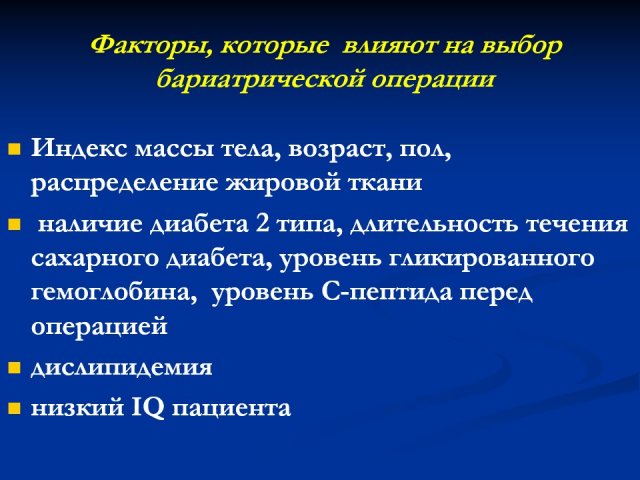 Факторы, которые влияют на выбор бариатрической операции

Индекс массы тела, возраст, пол, распределение жировой ткани

наличие диабета 2 типа, длительность течения сахарного диабета, уровень гликированного гемоглобина, уровень С-пептида перед операцией

дислипидемия

низкий IQ пациента